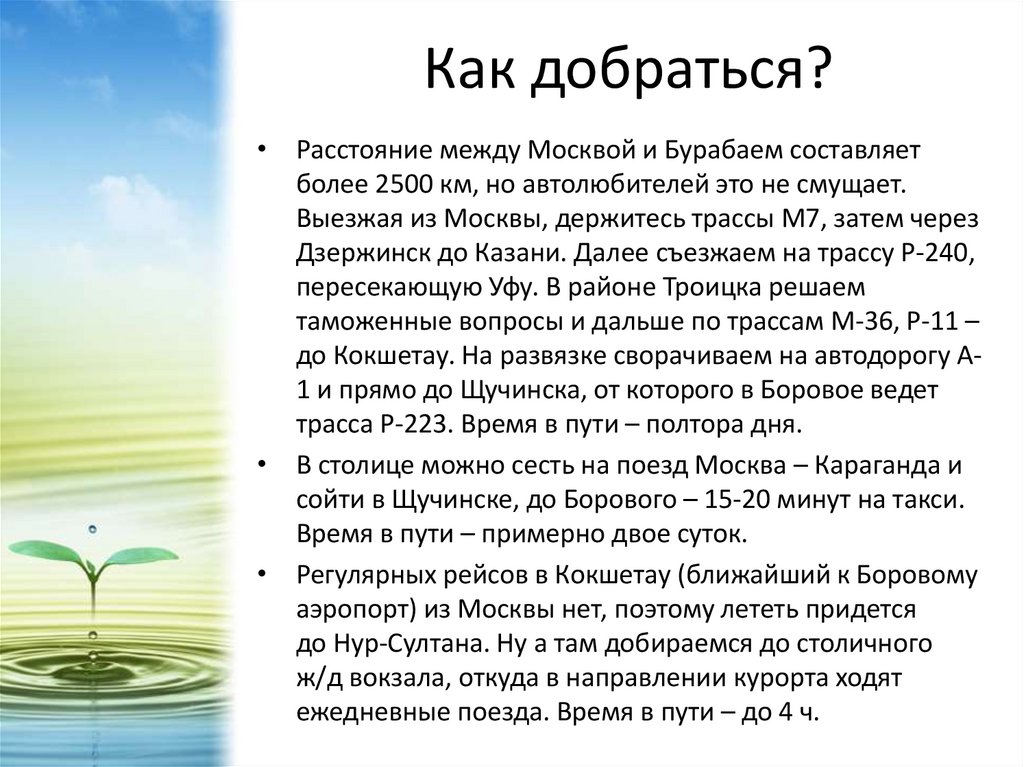 Как добраться?

• Расстояние между Москвой и Бурабаем составляет более 2500 км, но автолюбителей это не смущает. Выезжая из Москвы, держитесь трассы М7, затем через Дзержинск до Казани. Далее съезжаем на трассу Р-240, пересекающую Уфу. В районе Троицка решаем таможенные вопросы и дальше по трассам М-36, Р-11 – до Кокшетау. На развязке сворачиваем на автодорогу А-1 и прямо до Щучинска, от которого в Боровое ведет трасса Р-223. Время в пути – полтора дня.

• В столице можно сесть на поезд Москва – Караганда и сойти в Щучинске, до Борового – 15-20 минут на такси. Время в пути – примерно двое суток.

• Регулярных рейсов в Кокшетау (ближайший к Боровому аэропорт) из Москвы нет, поэтому лететь придется до Нур-Султана. Ну а там добираемся до столичного ж/д вокзала, откуда в направлении курорта ходят ежедневные поезда. Время в пути – до 4 ч.